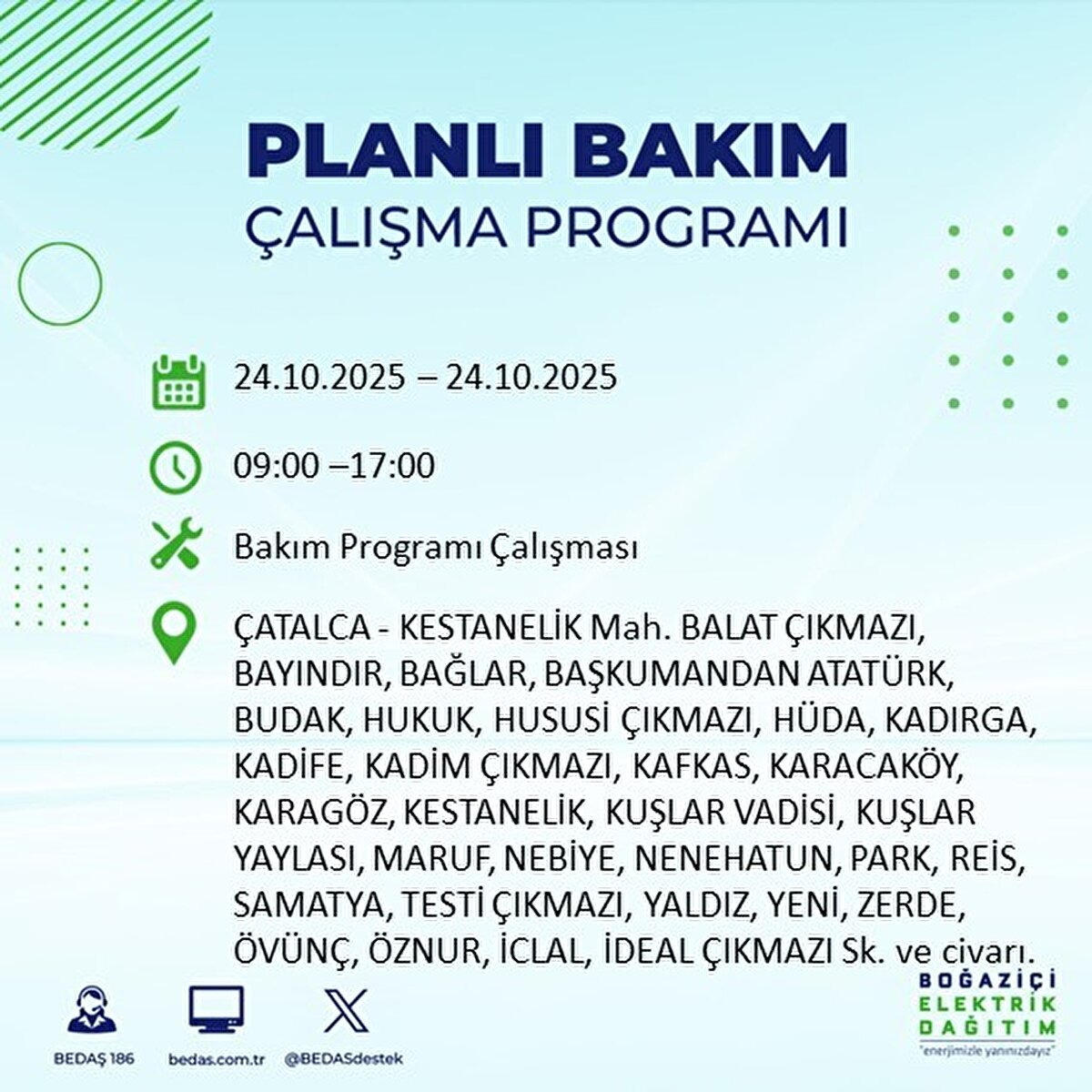 PLANLI BAKIM
ÇALIŞMA PROGRAMI

24.10.2025 – 24.10.2025

09:00 –17:00

Bakım Programı Çalışması

ÇATALCA - KESTANELİK Mah. BALAT ÇIKMAZI, BAYINDIR, BAĞLAR, BAŞKUMANDAN ATATÜRK, BUDAK, HUKUK, HUSUSİ ÇIKMAZI, HÜDA, KADIRGA, KADİFE, KADİM ÇIKMAZI, KAFKAS, KARACAKÖY, KARAGÖZ, KESTANELİK, KUŞLAR VADİSİ, KUŞLAR YAYLASI, MARUF, NEBİYE, NENEHATUN, PARK, REİS, SAMATYA, TESTİ ÇIKMAZI, YALDIZ, YENİ, ZERDE, ÖVÜNÇ, ÖZNUR, İCLAL, İDEAL ÇIKMAZI Sk. ve civarı.

BEDAŞ 186
bedas.com.tr
@BEDASdestek

BOĞAZİÇİ
ELEKTRİK
DAĞITIM
"enerjimizle yanınızdayız"